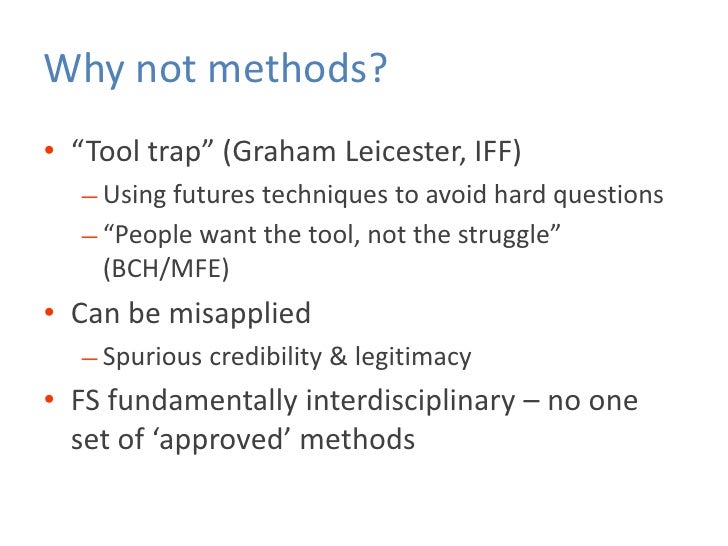 Why not methods?

• “Tool trap” (Graham Leicester, IFF)
– Using futures techniques to avoid hard questions
– “People want the tool, not the struggle” (BCH/MFE)

• Can be misapplied
– Spurious credibility & legitimacy

• FS fundamentally interdisciplinary – no one set of ‘approved’ methods